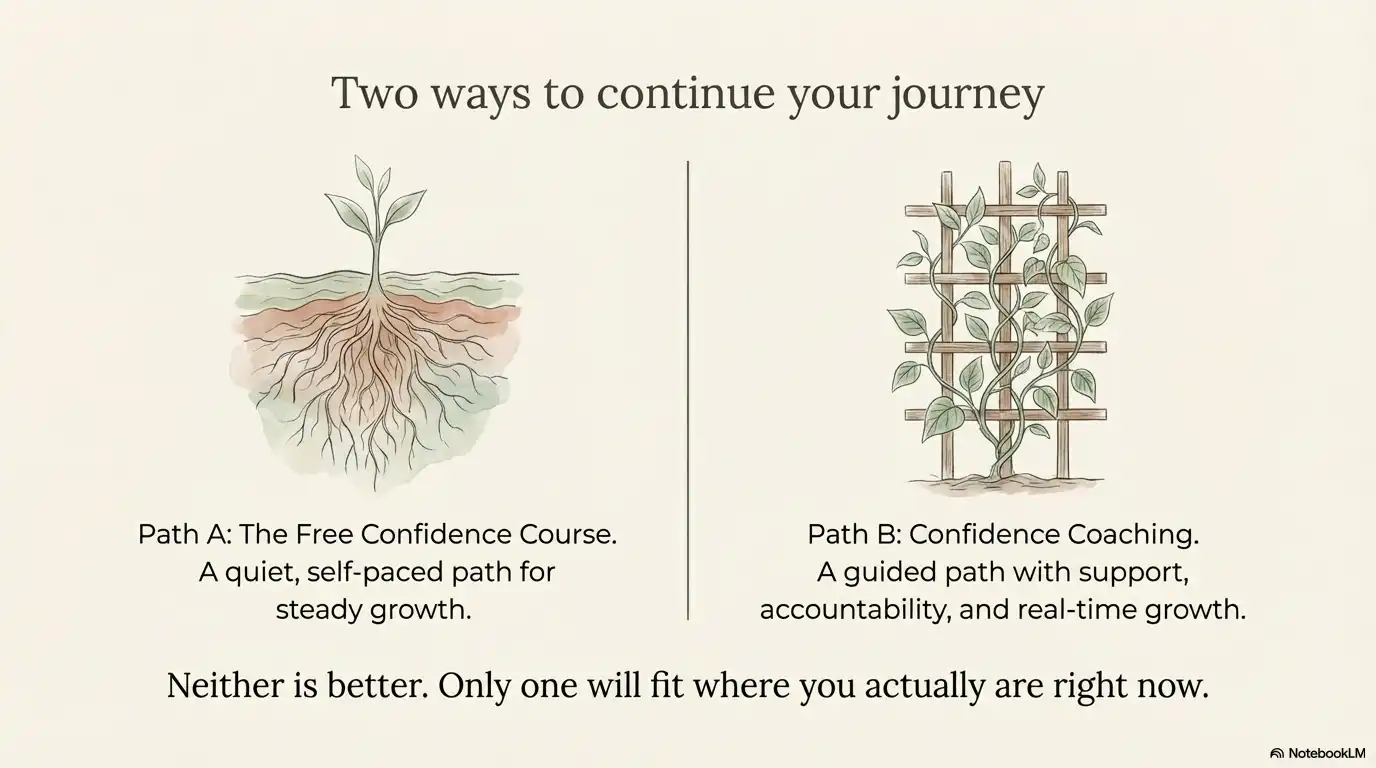 Two ways to continue your journey

Path A: The Free Confidence Course. A quiet, self-paced path for steady growth.

Path B: Confidence Coaching. A guided path with support, accountability, and real-time growth.

Neither is better. Only one will fit where you actually are right now.

NotebookLM